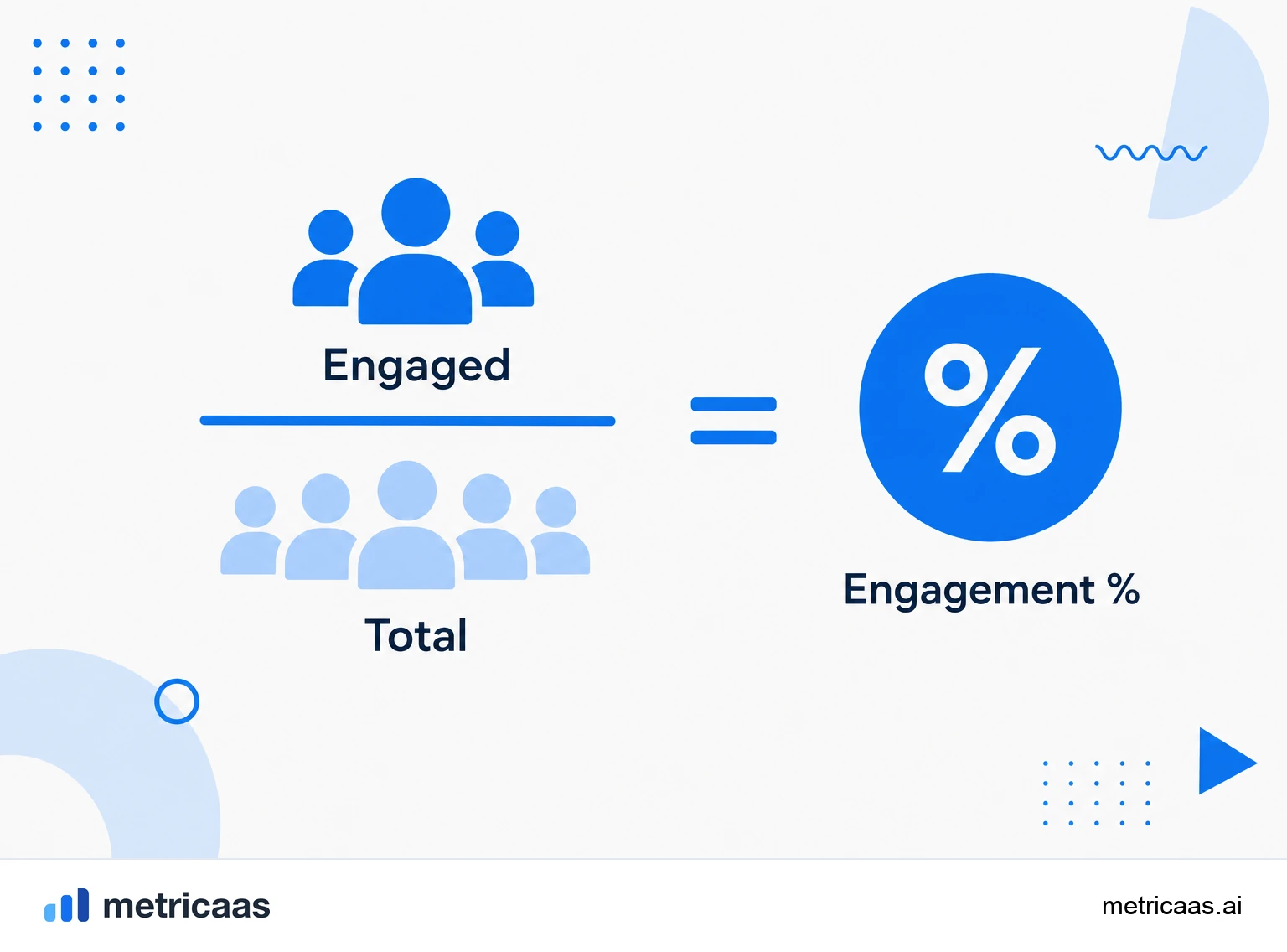 Engaged

Total

=

%

Engagement %

metricaas

metricaas.ai